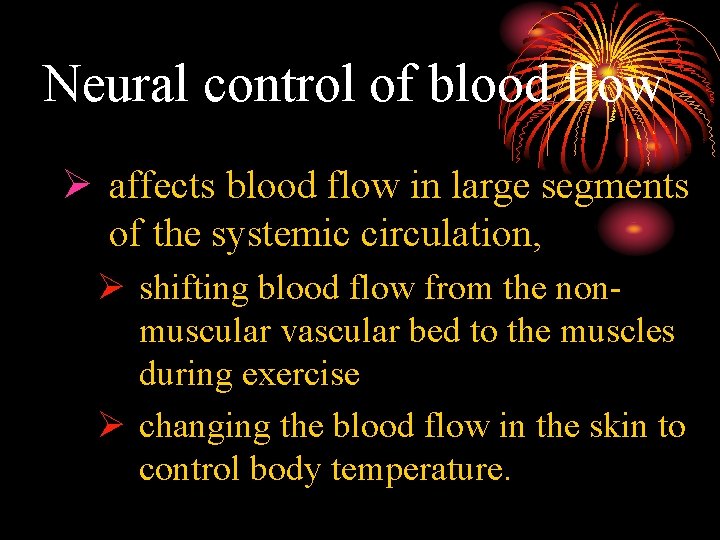 Neural control of blood flow

➢ affects blood flow in large segments of the systemic circulation,

➢ shifting blood flow from the non-muscular vascular bed to the muscles during exercise

➢ changing the blood flow in the skin to control body temperature.